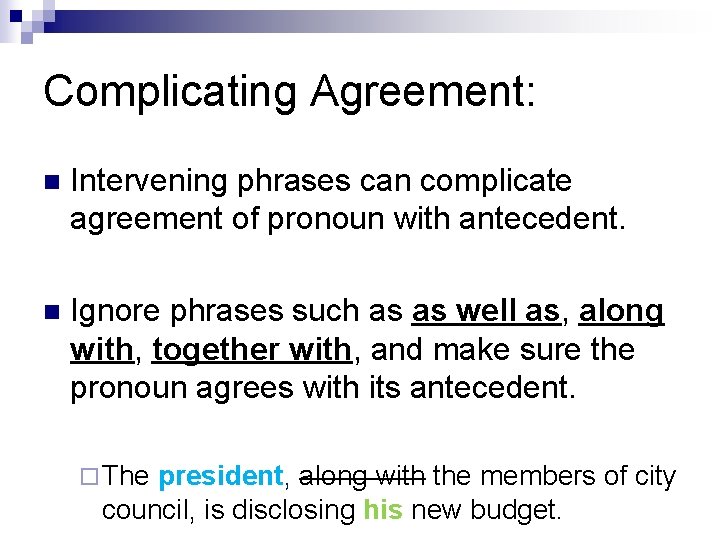 Complicating Agreement:

Intervening phrases can complicate agreement of pronoun with antecedent.

Ignore phrases such as as well as, along with, together with, and make sure the pronoun agrees with its antecedent.

The president, along with the members of city council, is disclosing his new budget.